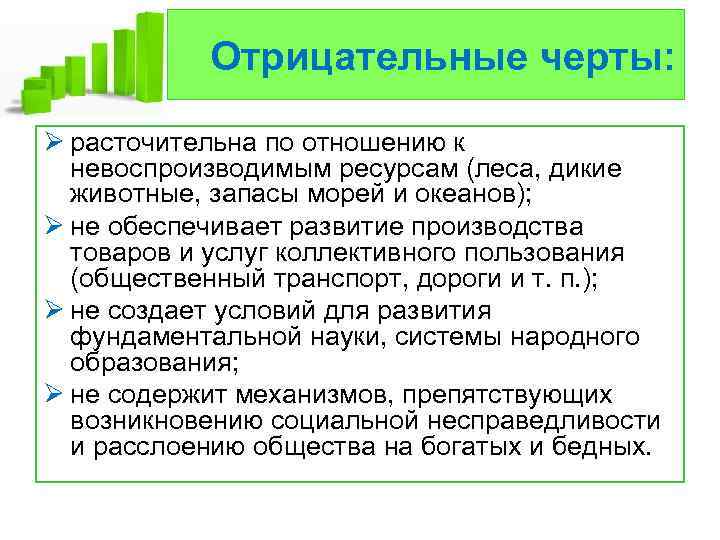 Отрицательные черты:

➢ расточительна по отношению к невоспроизводимым ресурсам (леса, дикие животные, запасы морей и океанов);

➢ не обеспечивает развитие производства товаров и услуг коллективного пользования (общественный транспорт, дороги и т. п.);

➢ не создает условий для развития фундаментальной науки, системы народного образования;

➢ не содержит механизмов, препятствующих возникновению социальной несправедливости и расслоению общества на богатых и бедных.